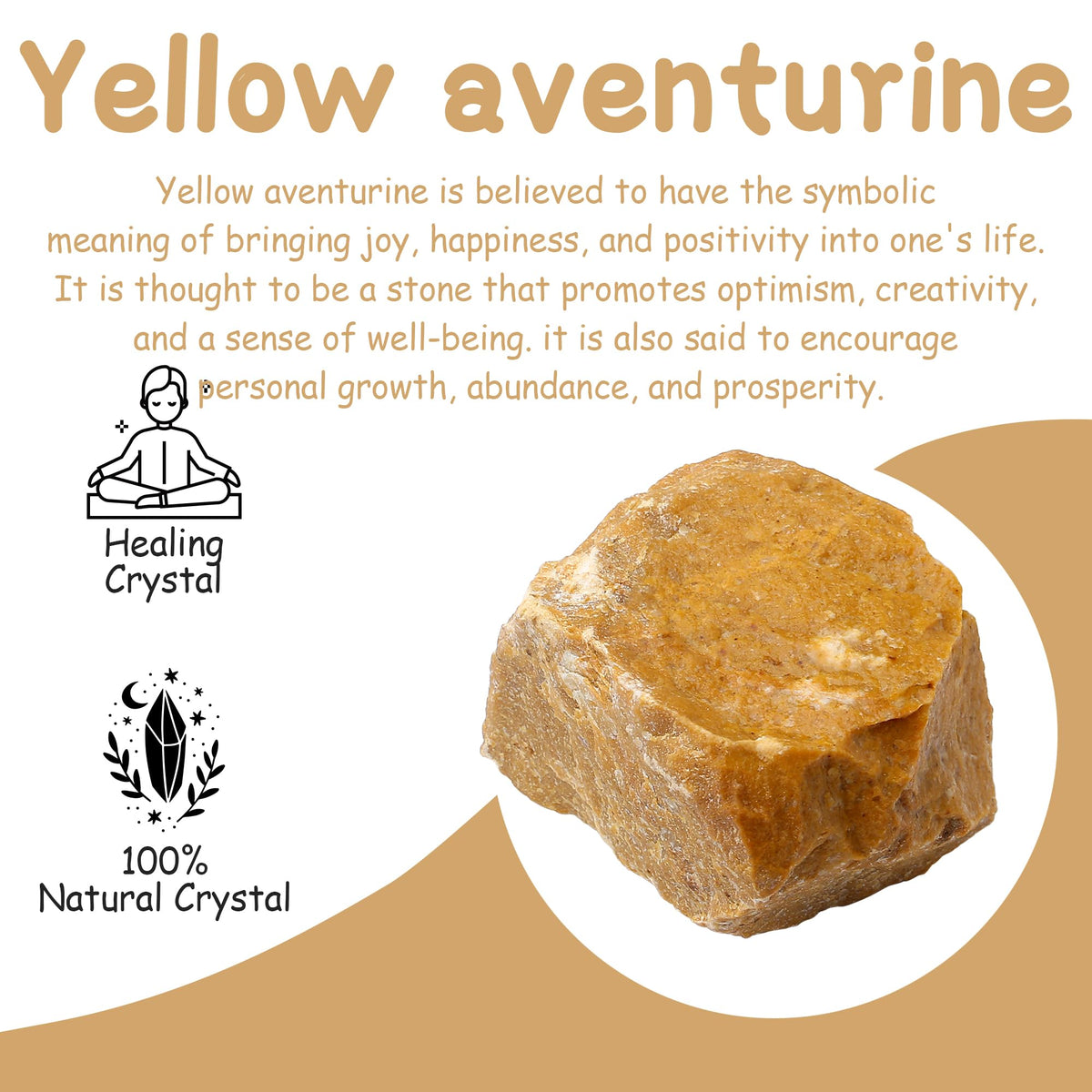 Yellow aventurine

Yellow aventurine is believed to have the symbolic meaning of bringing joy, happiness, and positivity into one's life. It is thought to be a stone that promotes optimism, creativity, and a sense of well-being. it is also said to encourage personal growth, abundance, and prosperity.

Healing Crystal

100% Natural Crystal